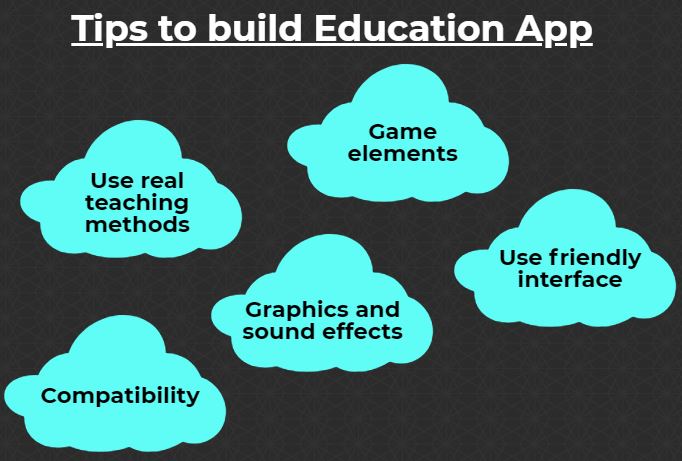 Tips to build Education App

Game elements

Use real teaching methods

Use friendly interface

Graphics and sound effects

Compatibility